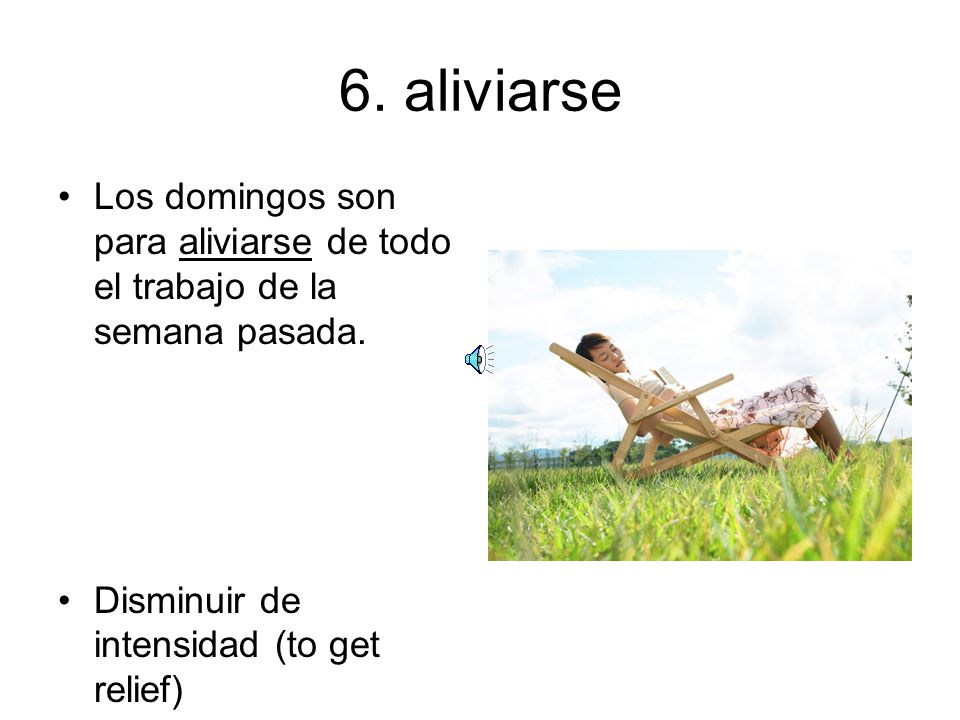 6. aliviarse

• Los domingos son para aliviarse de todo el trabajo de la semana pasada.

• Disminuir de intensidad (to get relief)